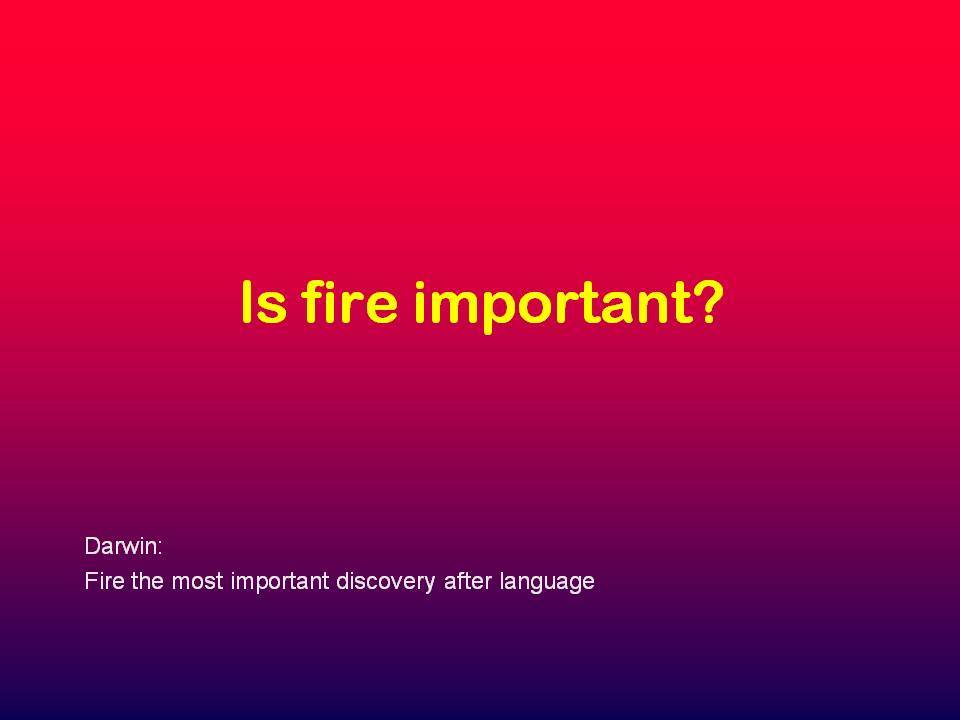 Is fire important?

Darwin:
Fire the most important discovery after language